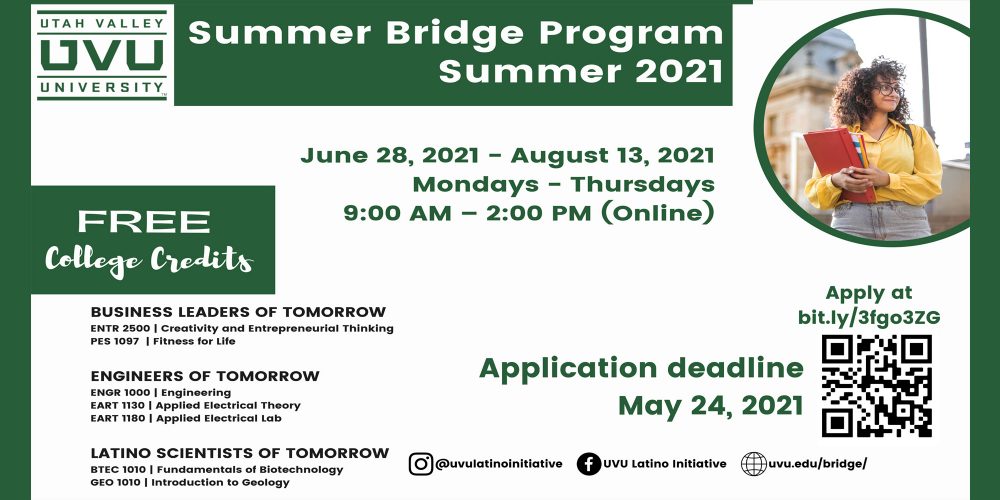 UTAH VALLEY
UVU
UNIVERSITY

Summer Bridge Program
Summer 2021

June 28, 2021 - August 13, 2021
Mondays - Thursdays
9:00 AM – 2:00 PM (Online)

FREE
College Credits

BUSINESS LEADERS OF TOMORROW
ENTR 2500 | Creativity and Entrepreneurial Thinking
PES 1097 | Fitness for Life

ENGINEERS OF TOMORROW
ENGR 1000 | Engineering
EART 1130 | Applied Electrical Theory
EART 1180 | Applied Electrical Lab

LATINO SCIENTISTS OF TOMORROW
BTEC 1010 | Fundamentals of Biotechnology
GEO 1010 | Introduction to Geology

Apply at
bit.ly/3fgo3ZG

Application deadline
May 24, 2021

@uvulatinoinitiative
UVU Latino Initiative
uvu.edu/bridge/